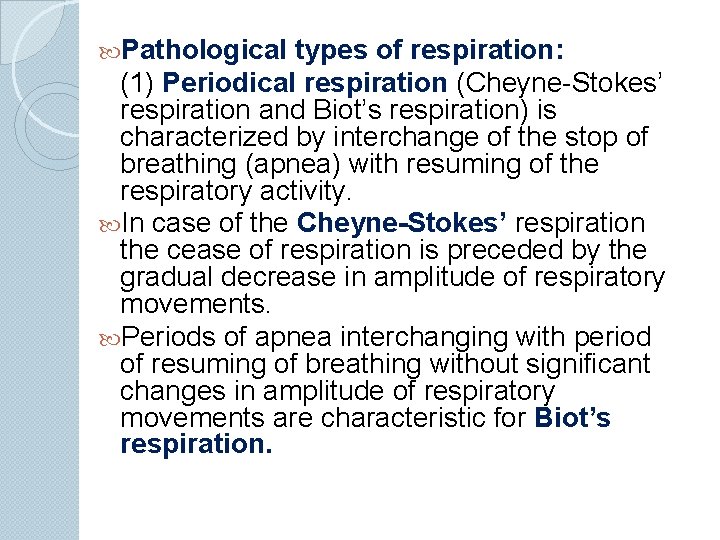 Pathological types of respiration:

(1) Periodical respiration (Cheyne-Stokes' respiration and Biot's respiration) is characterized by interchange of the stop of breathing (apnea) with resuming of the respiratory activity.

In case of the Cheyne-Stokes' respiration the cease of respiration is preceded by the gradual decrease in amplitude of respiratory movements.

Periods of apnea interchanging with period of resuming of breathing without significant changes in amplitude of respiratory movements are characteristic for Biot's respiration.